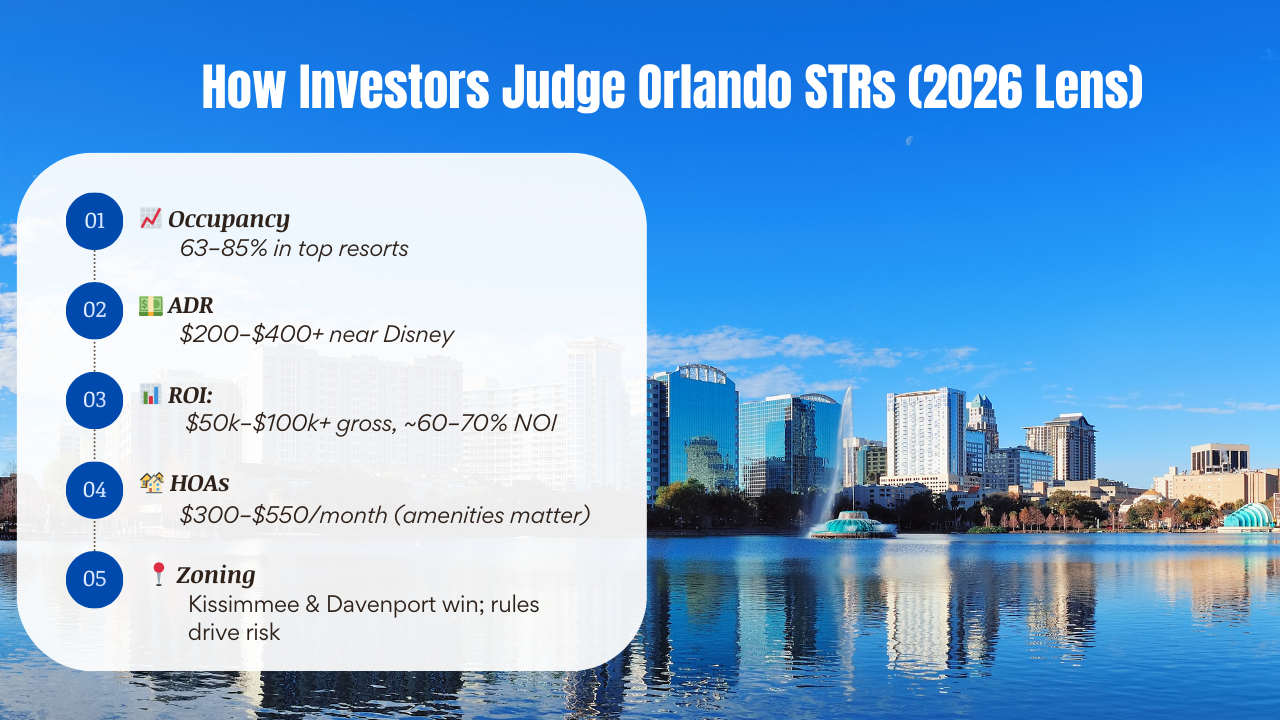 How Investors Judge Orlando STRs (2026 Lens)

01 📈 Occupancy
63–85% in top resorts

02 💵 ADR
$200–$400+ near Disney

03 📊 ROI:
$50k–$100k+ gross, ~60–70% NOI

04 🏘️ HOAs
$300–$550/month (amenities matter)

05 📍 Zoning
Kissimmee & Davenport win; rules drive risk